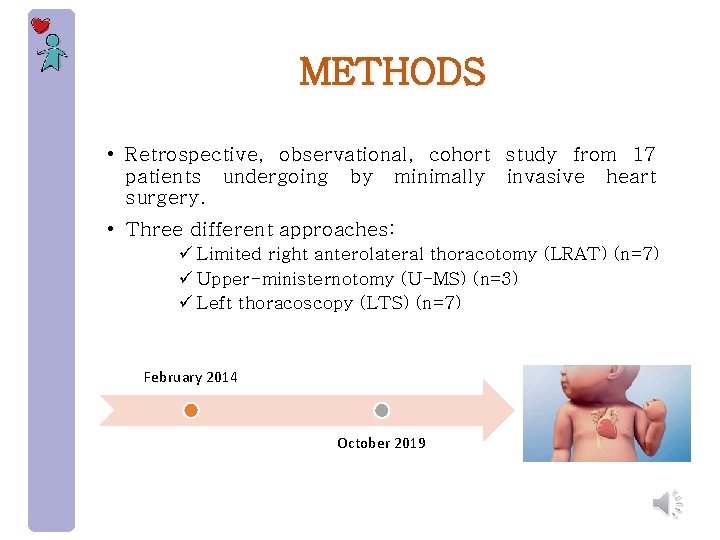 METHODS

• Retrospective, observational, cohort study from 17 patients undergoing by minimally invasive heart surgery.

• Three different approaches:
✓ Limited right anterolateral thoracotomy (LRAT) (n=7)
✓ Upper-ministernotomy (U-MS) (n=3)
✓ Left thoracoscopy (LTS) (n=7)

February 2014

October 2019